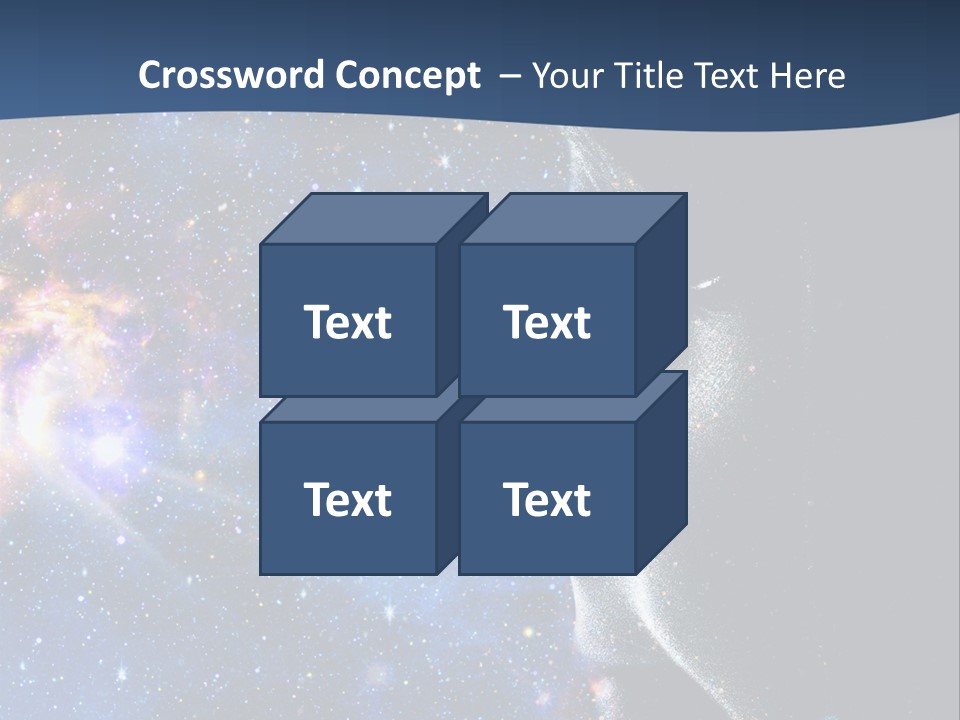 Crossword Concept – Your Title Text Here

Text

Text

Text

Text